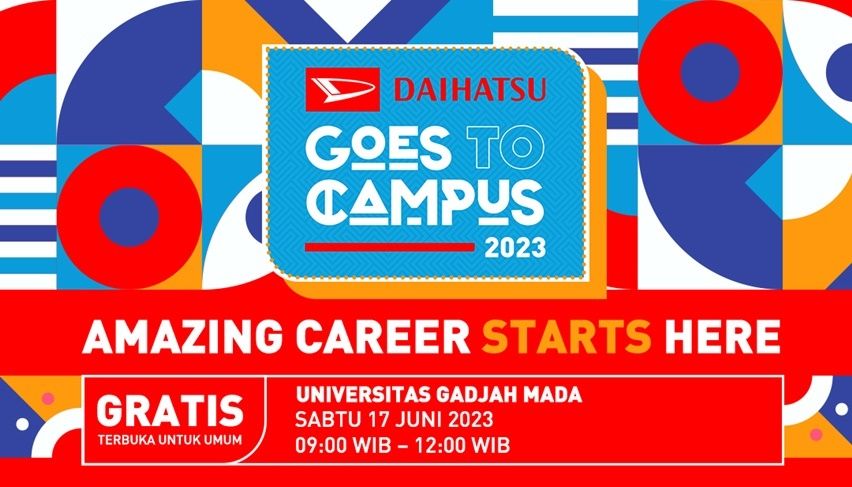 DAIHATSU

GOES TO CAMPUS
2023

AMAZING CAREER STARTS HERE

GRATIS
TERBUKA UNTUK UMUM

UNIVERSITAS GADJAH MADA
SABTU 17 JUNI 2023
09:00 WIB – 12:00 WIB